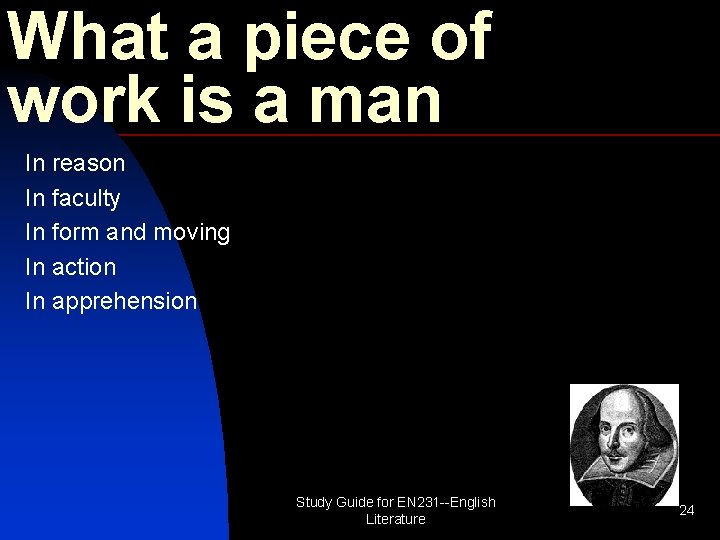 What a piece of work is a man

In reason
In faculty
In form and moving
In action
In apprehension

Study Guide for EN231--English Literature

24